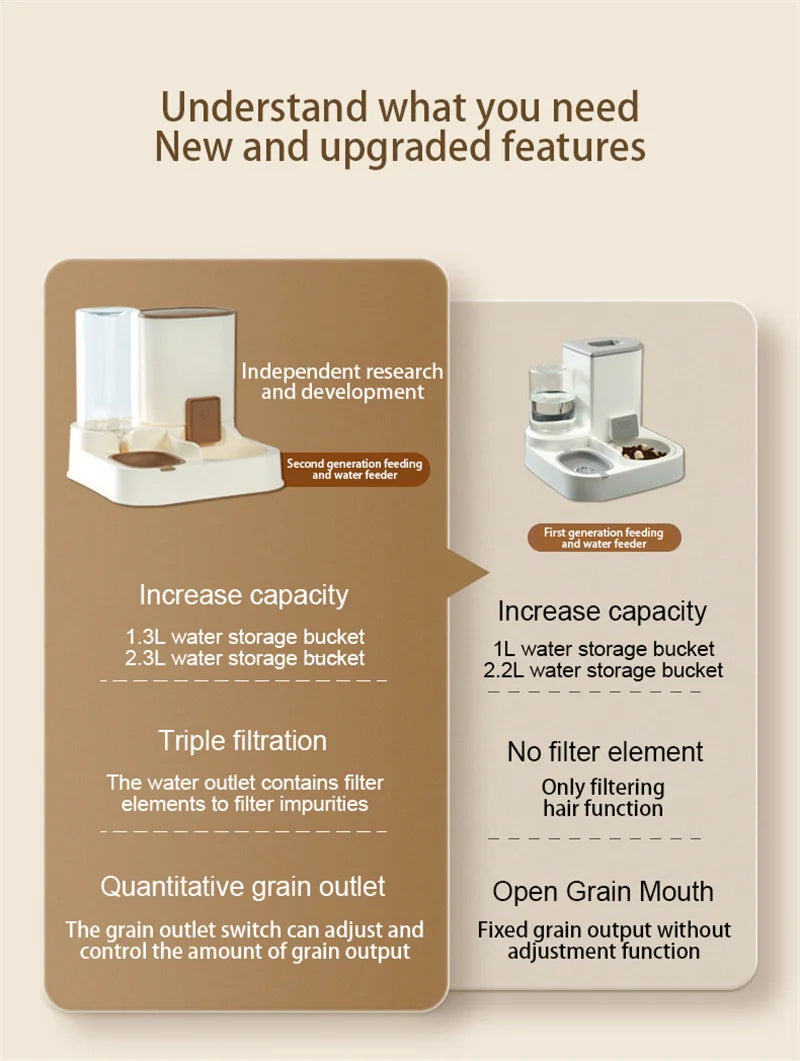 Understand what you need
New and upgraded features

Independent research and development

Second generation feeding and water feeder

Increase capacity

1.3L water storage bucket
2.3L water storage bucket

Triple filtration

The water outlet contains filter elements to filter impurities

Quantitative grain outlet

The grain outlet switch can adjust and control the amount of grain output

First generation feeding and water feeder

Increase capacity

1L water storage bucket
2.2L water storage bucket

No filter element

Only filtering hair function

Open Grain Mouth

Fixed grain output without adjustment function